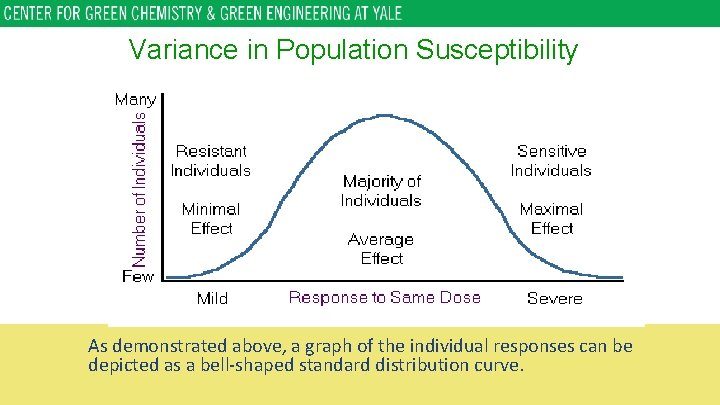 CENTER FOR GREEN CHEMISTRY & GREEN ENGINEERING AT YALE

Variance in Population Susceptibility

Many

Number of Individuals

Few

Resistant Individuals

Minimal Effect

Majority of Individuals

Average Effect

Sensitive Individuals

Maximal Effect

Mild

Response to Same Dose

Severe

As demonstrated above, a graph of the individual responses can be depicted as a bell-shaped standard distribution curve.